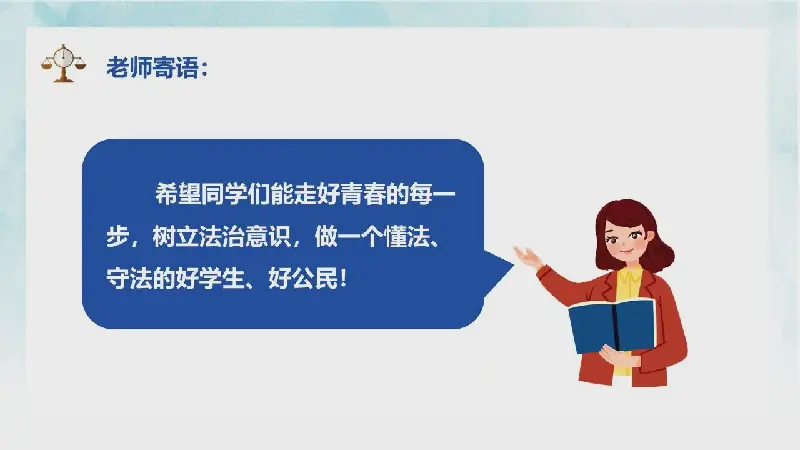 老师寄语：

希望同学们能走好青春的每一步，树立法治意识，做一个懂法、守法的好学生、好公民！